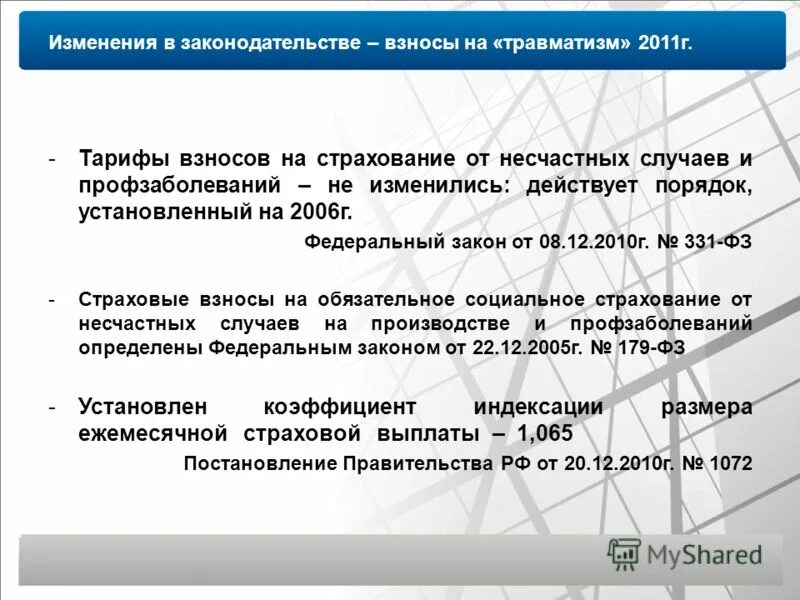 Изменения в законодательстве – взносы на «травматизм» 2011г.

- Тарифы взносов на страхование от несчастных случаев и профзаболеваний – не изменились: действует порядок, установленный на 2006г.

Федеральный закон от 08.12.2010г. № 331-ФЗ

- Страховые взносы на обязательное социальное страхование от несчастных случаев на производстве и профзаболеваний определены Федеральным законом от 22.12.2005г. № 179-ФЗ

- Установлен коэффициент индексации размера ежемесячной страховой выплаты – 1,065

Постановление Правительства РФ от 20.12.2010г. № 1072

MyShared